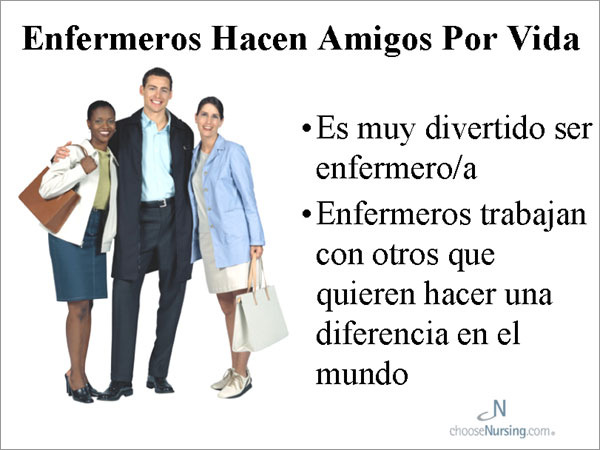 Enfermeros Hacen Amigos Por Vida

• Es muy divertido ser enfermero/a

• Enfermeros trabajan con otros que quieren hacer una diferencia en el mundo

N
chooseNursing.com